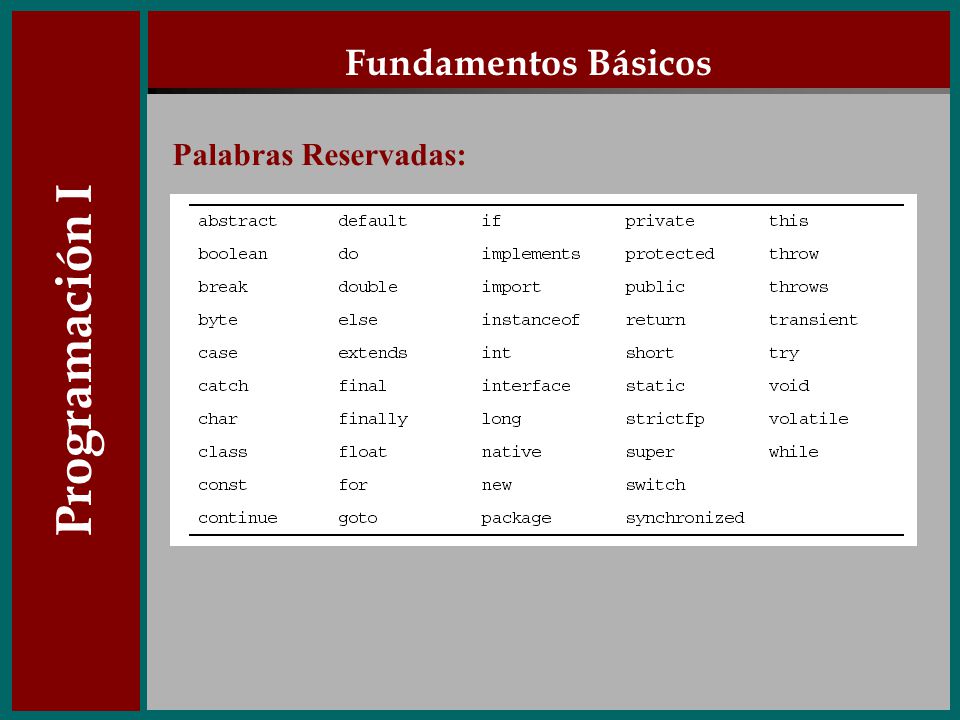 Programación I

Fundamentos Básicos

Palabras Reservadas:

| abstract | default | if | private | this |
|---|---|---|---|---|
| boolean | do | implements | protected | throw |
| break | double | import | public | throws |
| byte | else | instanceof | return | transient |
| case | extends | int | short | try |
| catch | final | interface | static | void |
| char | finally | long | strictfp | volatile |
| class | float | native | super | while |
| const | for | new | switch | |
| continue | goto | package | synchronized | |